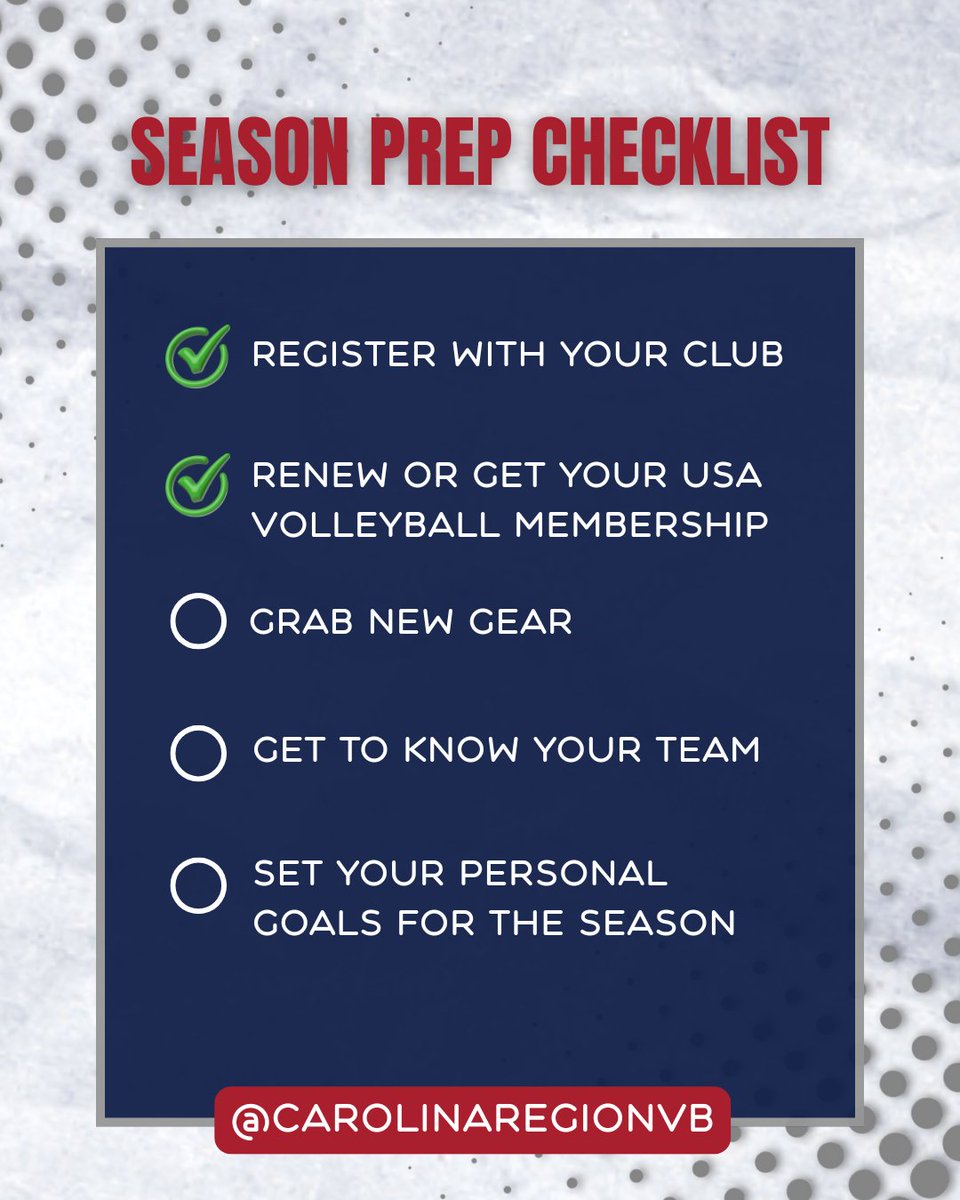 SEASON PREP CHECKLIST

REGISTER WITH YOUR CLUB

RENEW OR GET YOUR USA VOLLEYBALL MEMBERSHIP

GRAB NEW GEAR

GET TO KNOW YOUR TEAM

SET YOUR PERSONAL GOALS FOR THE SEASON

@CAROLINAREGIONVB